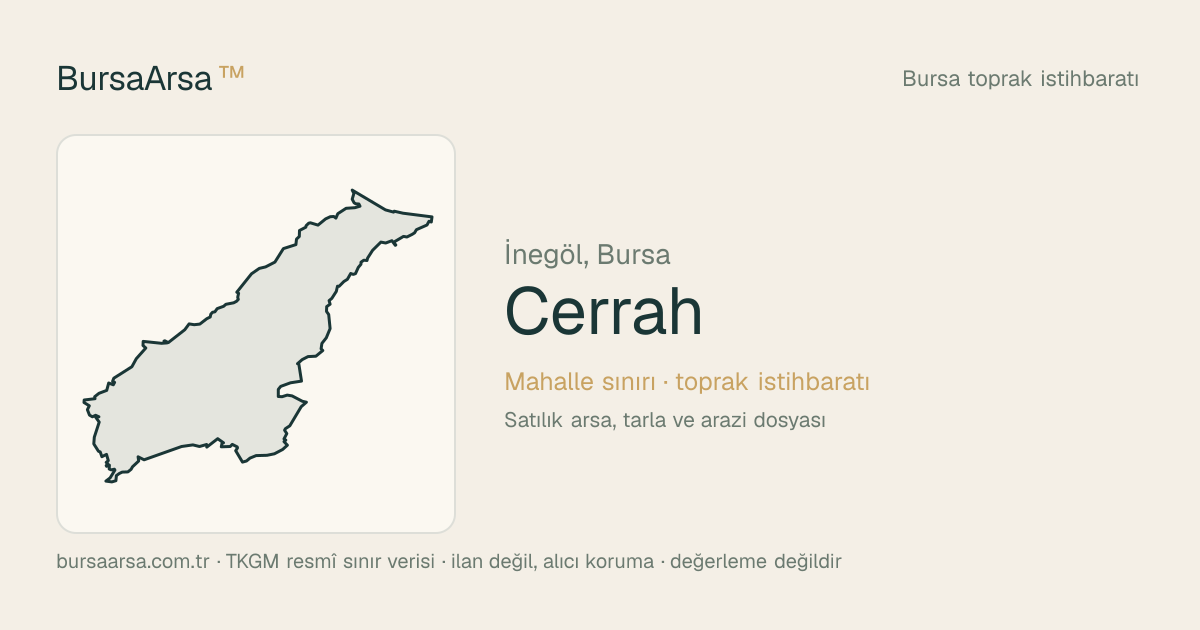 BursaArsa ™

Bursa toprak istihbaratı

İnegöl, Bursa

Cerrah

Mahalle sınırı · toprak istihbaratı

Satılık arsa, tarla ve arazi dosyası

bursaarsa.com.tr · TKGM resmî sınır verisi · ilan değil, alıcı koruma · değerleme değildir